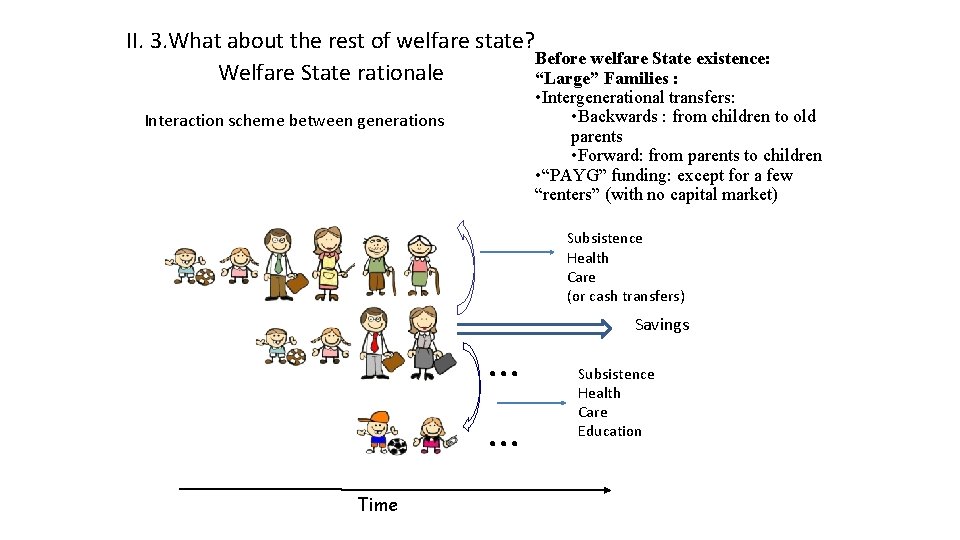 II. 3.What about the rest of welfare state?
Welfare State rationale

Interaction scheme between generations

Before welfare State existence:
“Large” Families :
•Intergenerational transfers:
•Backwards : from children to old parents
•Forward: from parents to children
•“PAYG” funding: except for a few “renters” (with no capital market)

Subsistence
Health
Care
(or cash transfers)

Savings

...

Subsistence
Health
Care
Education

...

Time